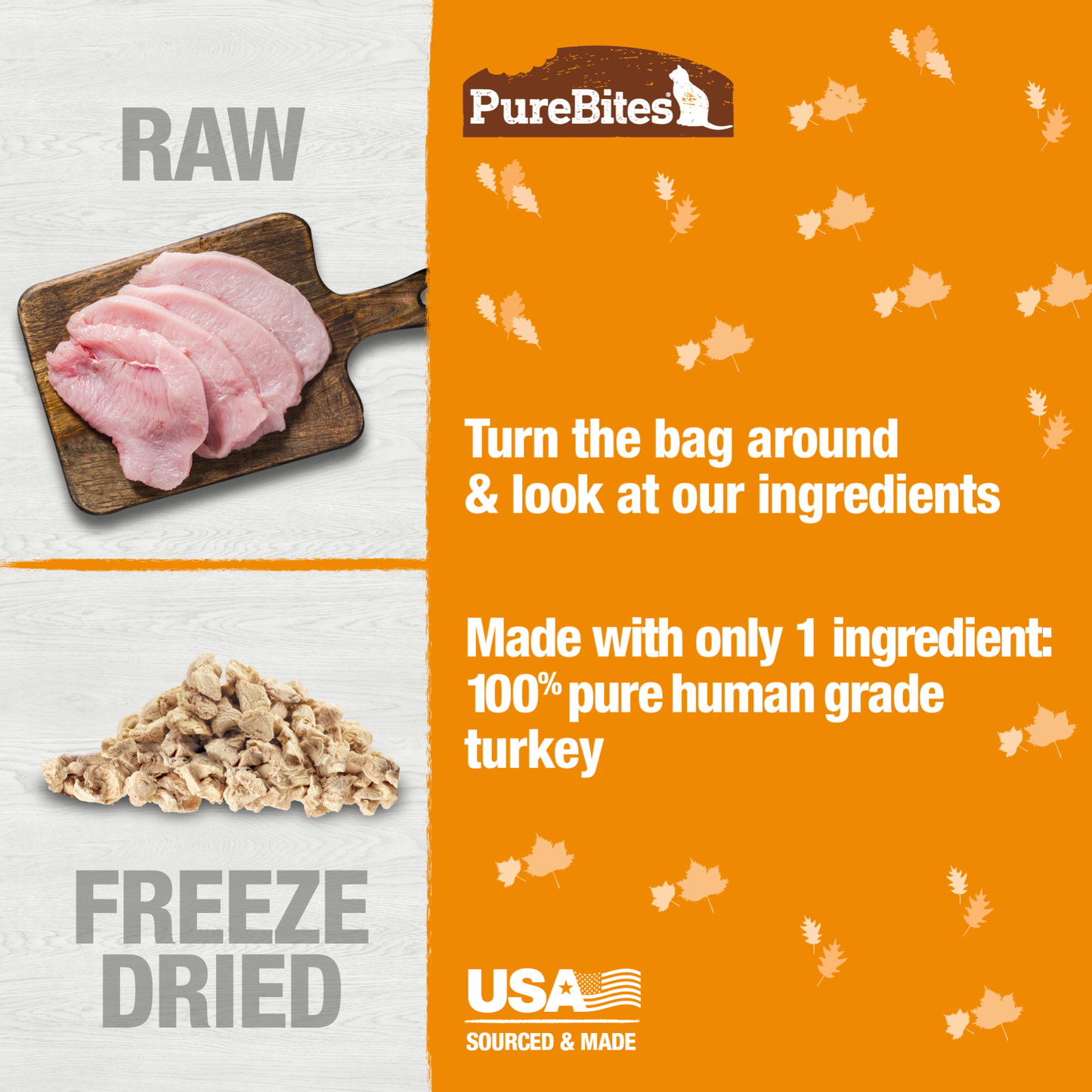 RAW

FREEZE DRIED

PureBites®

Turn the bag around & look at our ingredients

Made with only 1 ingredient: 100% pure human grade turkey

USA
SOURCED & MADE